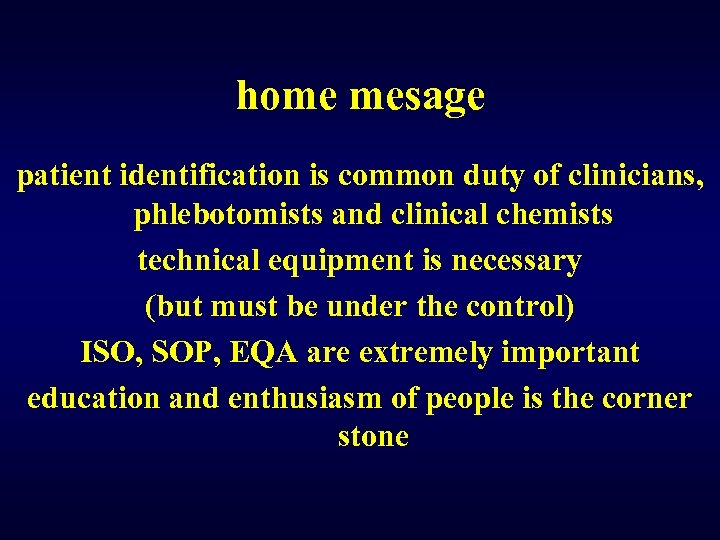 home mesage

patient identification is common duty of clinicians, phlebotomists and clinical chemists

technical equipment is necessary

(but must be under the control)

ISO, SOP, EQA are extremely important

education and enthusiasm of people is the corner stone